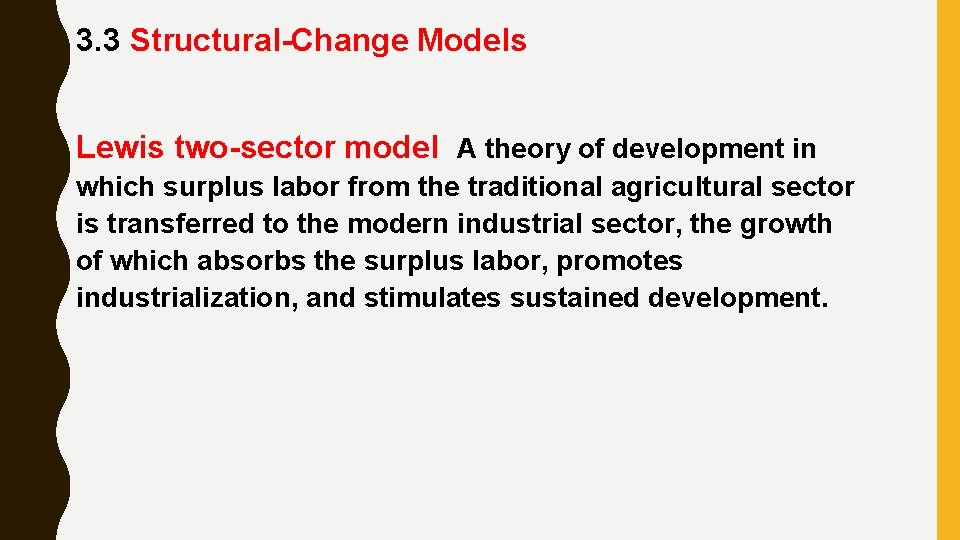 3.3 Structural-Change Models

Lewis two-sector model A theory of development in which surplus labor from the traditional agricultural sector is transferred to the modern industrial sector, the growth of which absorbs the surplus labor, promotes industrialization, and stimulates sustained development.